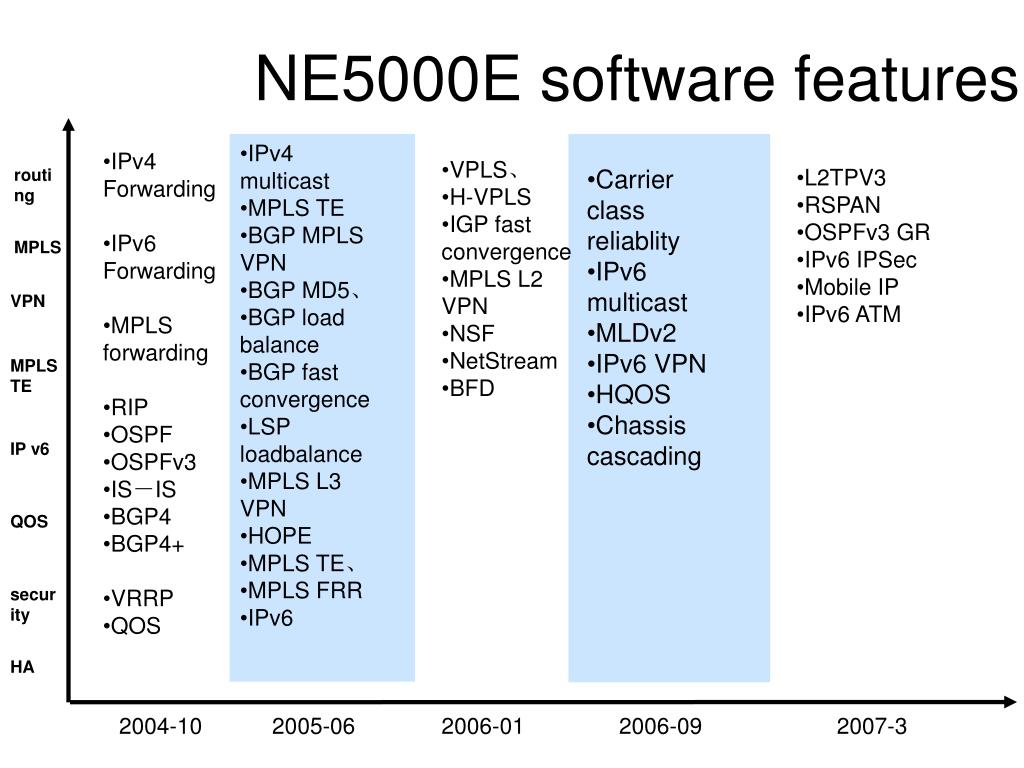 NE5000E software features

routing

MPLS

VPN

MPLS TE

IP v6

QOS

security

HA

•IPv4 Forwarding

•IPv6 Forwarding

•MPLS forwarding

•RIP
•OSPF
•OSPFv3
•IS－IS
•BGP4
•BGP4+

•VRRP
•QOS

•IPv4 multicast
•MPLS TE
•BGP MPLS VPN
•BGP MD5、
•BGP load balance
•BGP fast convergence
•LSP loadbalance
•MPLS L3 VPN
•HOPE
•MPLS TE、
•MPLS FRR
•IPv6

•VPLS、
•H-VPLS
•IGP fast convergence
•MPLS L2 VPN
•NSF
•NetStream
•BFD

•Carrier class reliablity
•IPv6 multicast
•MLDv2
•IPv6 VPN
•HQOS
•Chassis cascading

•L2TPV3
•RSPAN
•OSPFv3 GR
•IPv6 IPSec
•Mobile IP
•IPv6 ATM

2004-10
2005-06
2006-01
2006-09
2007-3